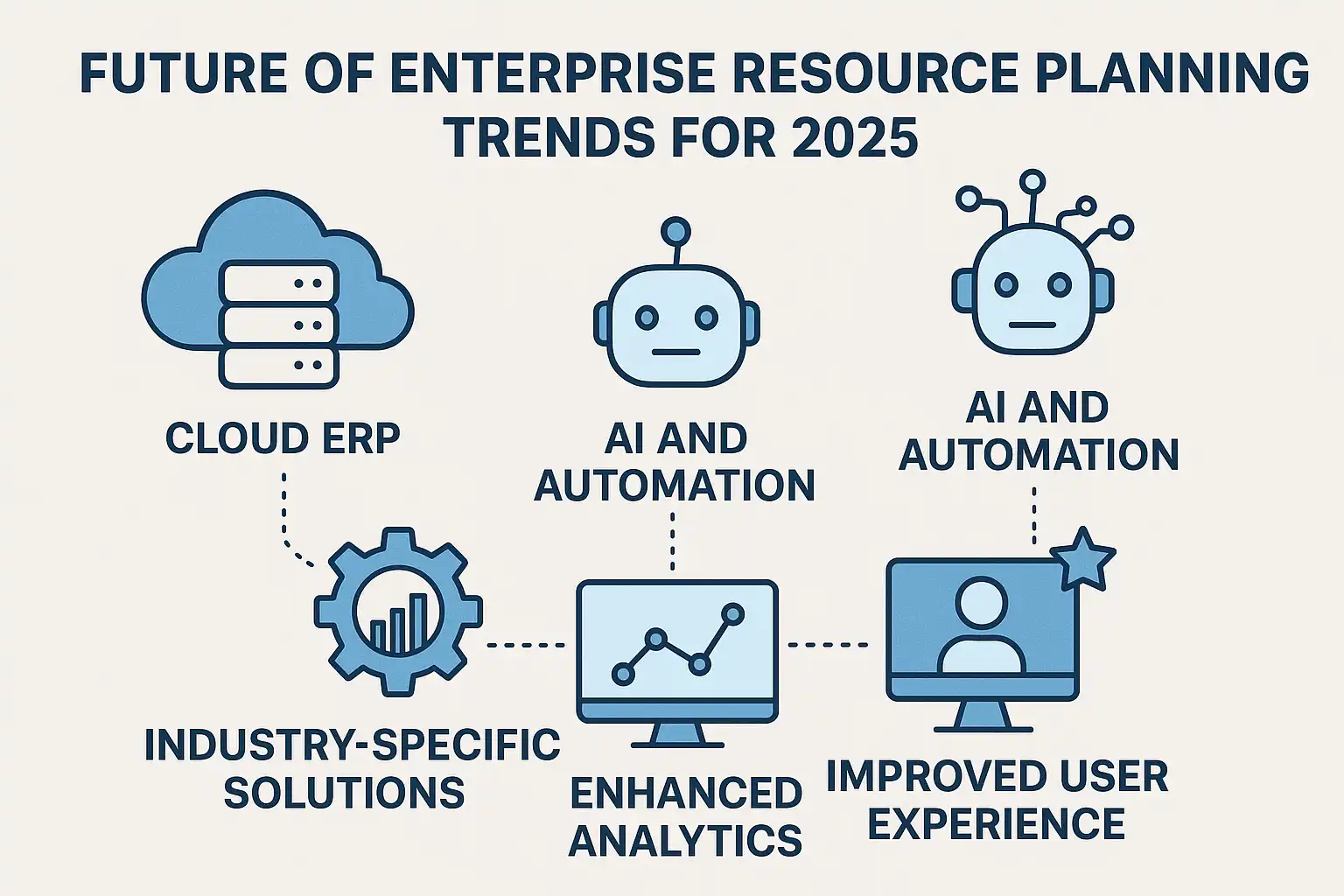 FUTURE OF ENTERPRISE RESOURCE PLANNING TRENDS FOR 2025

CLOUD ERP

AI AND AUTOMATION

AI AND AUTOMATION

INDUSTRY-SPECIFIC SOLUTIONS

ENHANCED ANALYTICS

IMPROVED USER EXPERIENCE